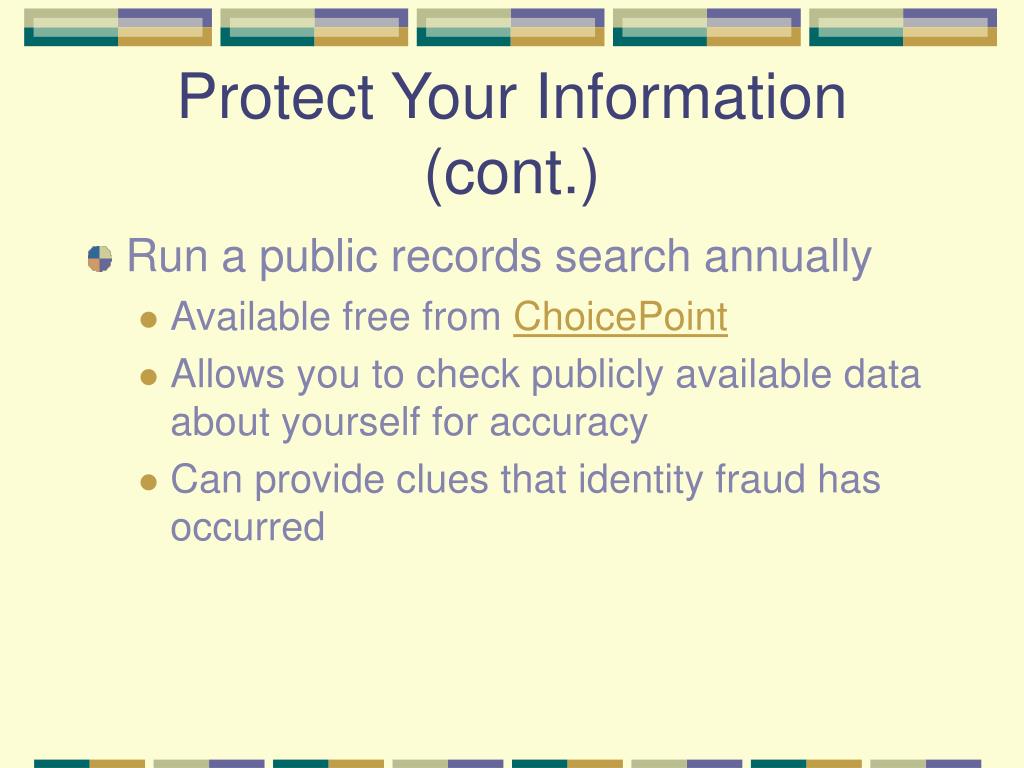 Protect Your Information (cont.)

Run a public records search annually

Available free from ChoicePoint

Allows you to check publicly available data about yourself for accuracy

Can provide clues that identity fraud has occurred